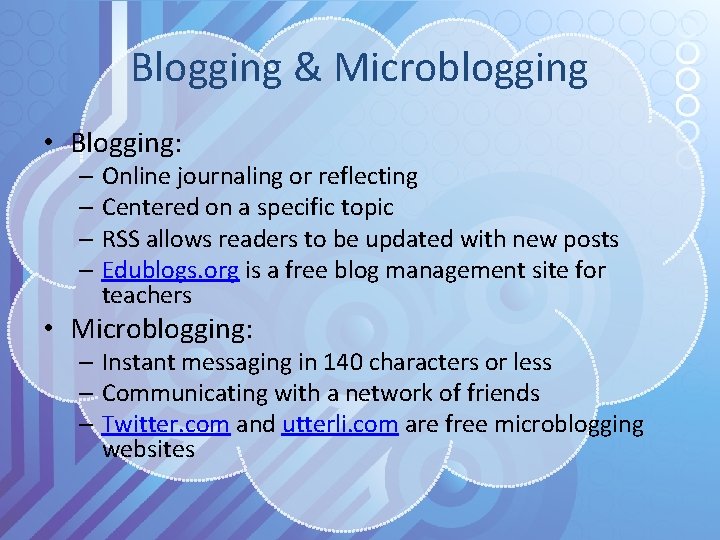 Blogging & Microblogging

• Blogging:
– Online journaling or reflecting
– Centered on a specific topic
– RSS allows readers to be updated with new posts
– Edublogs.org is a free blog management site for teachers

• Microblogging:
– Instant messaging in 140 characters or less
– Communicating with a network of friends
– Twitter.com and utterli.com are free microblogging websites